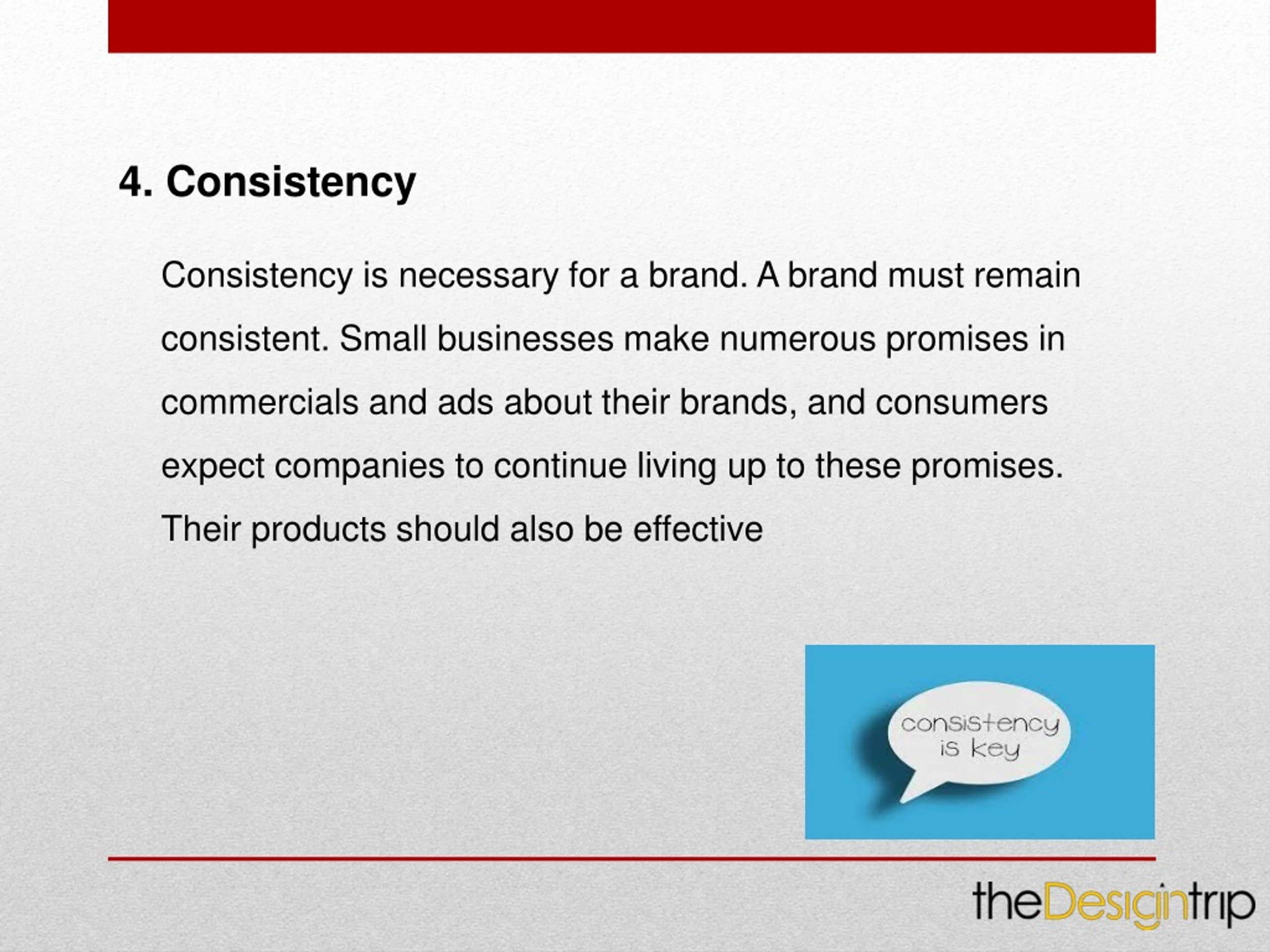 4. Consistency

Consistency is necessary for a brand. A brand must remain consistent. Small businesses make numerous promises in commercials and ads about their brands, and consumers expect companies to continue living up to these promises. Their products should also be effective

consistency is key

theDesigntrip